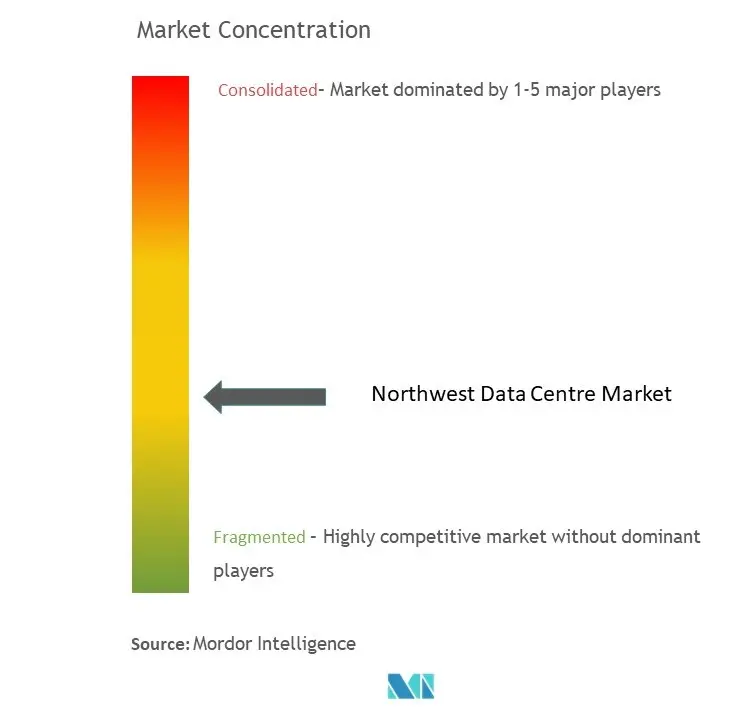 Market Concentration

Consolidated- Market dominated by 1-5 major players

Northwest Data Centre Market

Fragmented - Highly competitive market without dominant players

Source: Mordor Intelligence